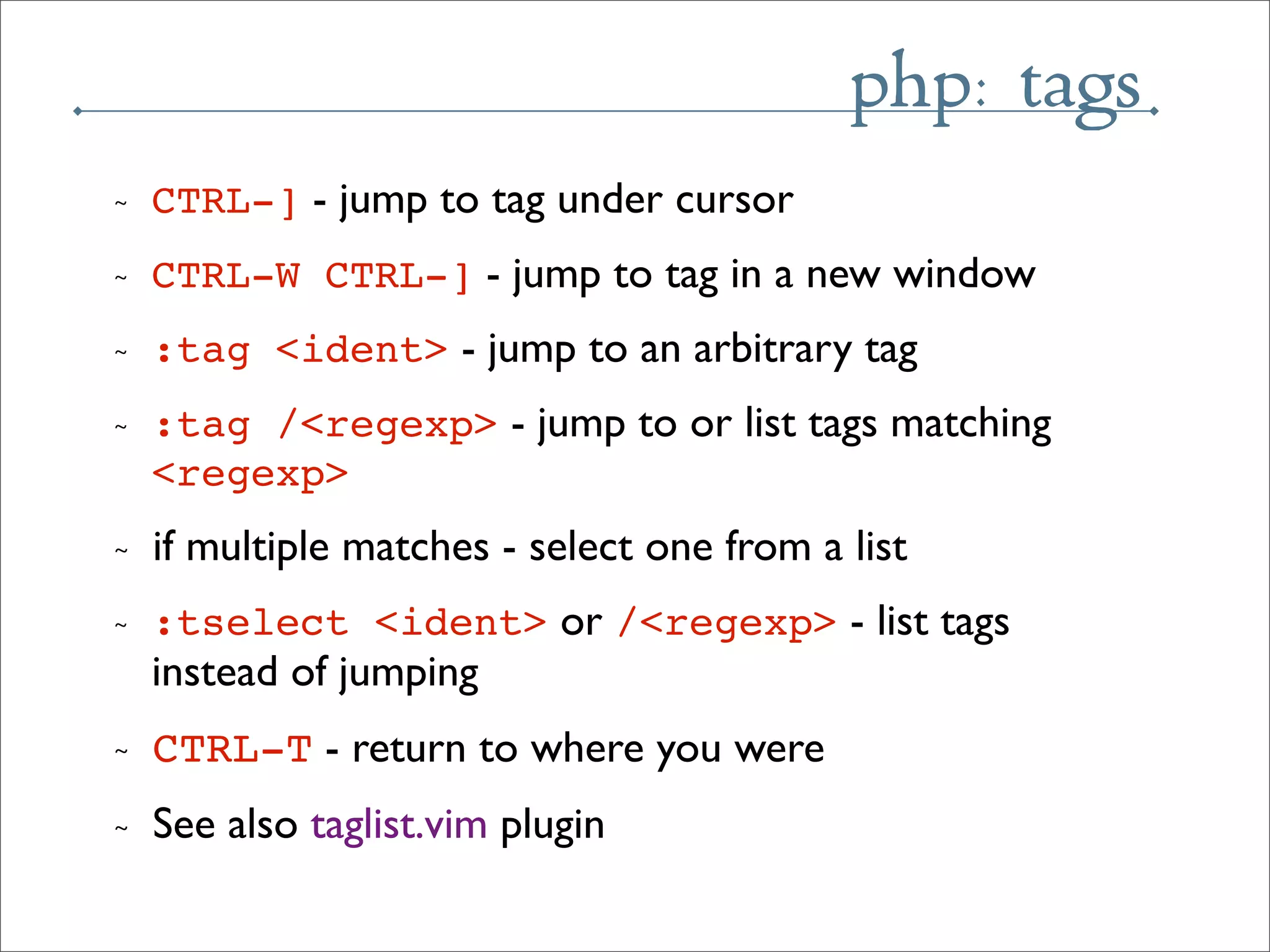 php: tags

~ CTRL-] - jump to tag under cursor

~ CTRL-W CTRL-] - jump to tag in a new window

~ :tag <ident> - jump to an arbitrary tag

~ :tag /<regexp> - jump to or list tags matching <regexp>

~ if multiple matches - select one from a list

~ :tselect <ident> or /<regexp> - list tags instead of jumping

~ CTRL-T - return to where you were

~ See also taglist.vim plugin